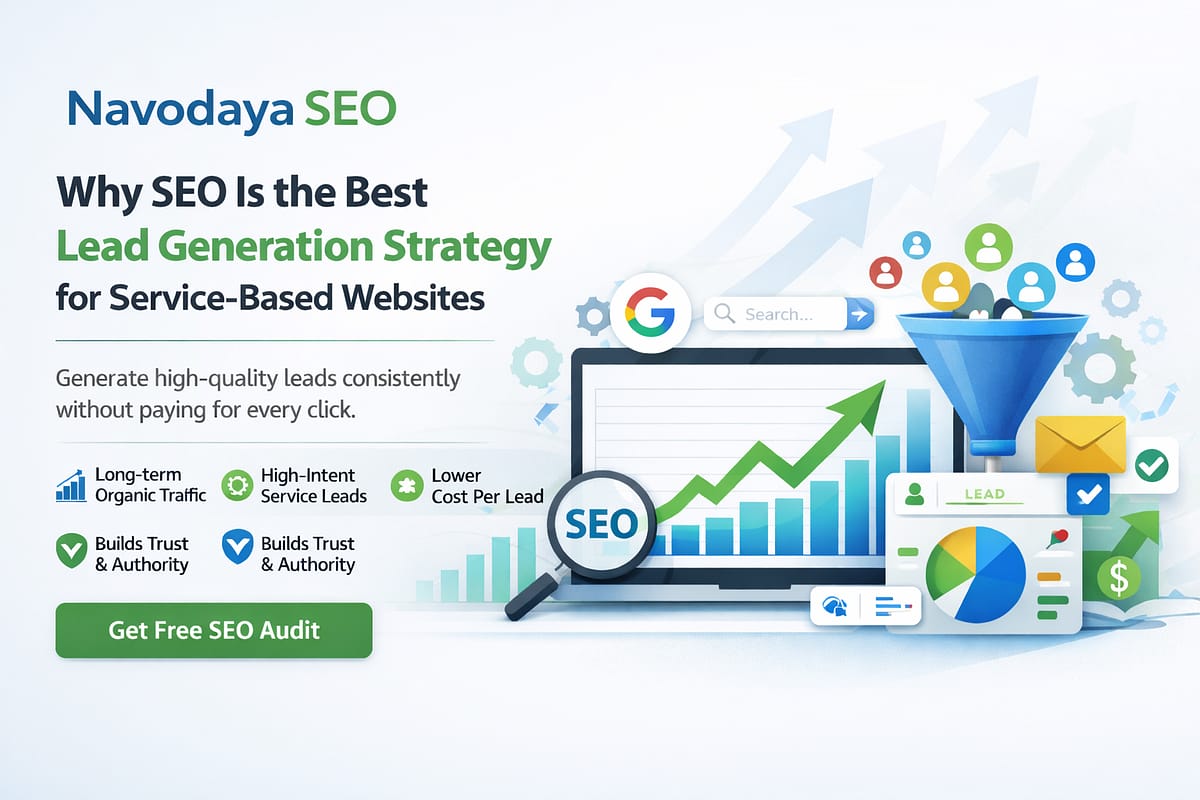 Navodaya SEO

Why SEO Is the Best
Lead Generation Strategy
for Service-Based Websites

Generate high-quality leads consistently without paying for every click.

Long-term Organic Traffic

High-Intent Service Leads

Lower Cost Per Lead

Builds Trust & Authority

Builds Trust & Authority

Get Free SEO Audit

G

Search...

SEO

LEAD

$